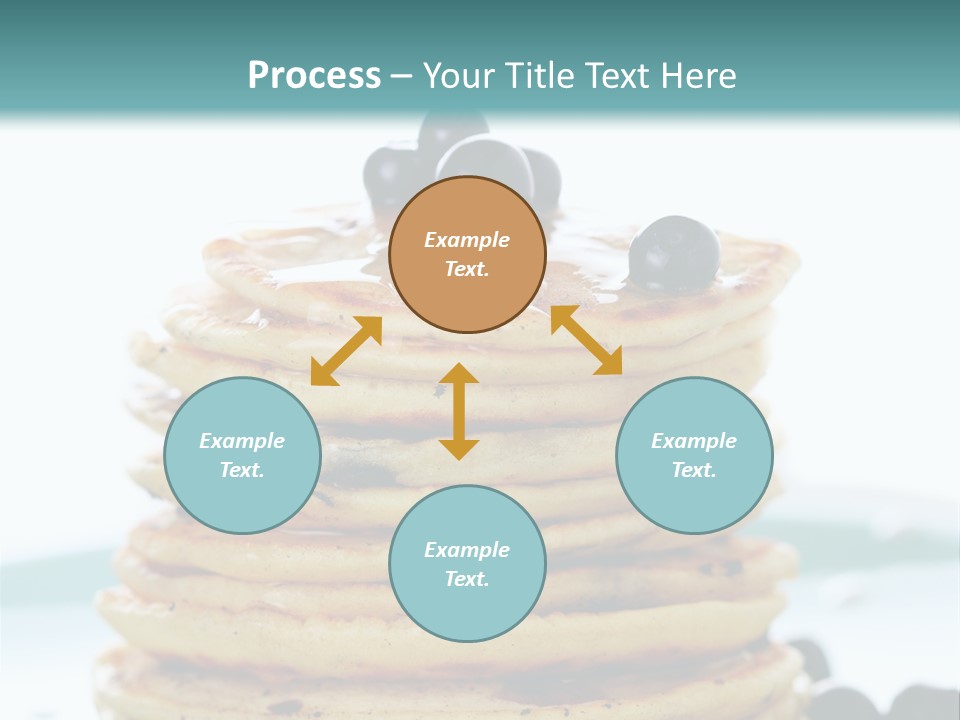 Process – Your Title Text Here

Example Text.

Example Text.

Example Text.

Example Text.